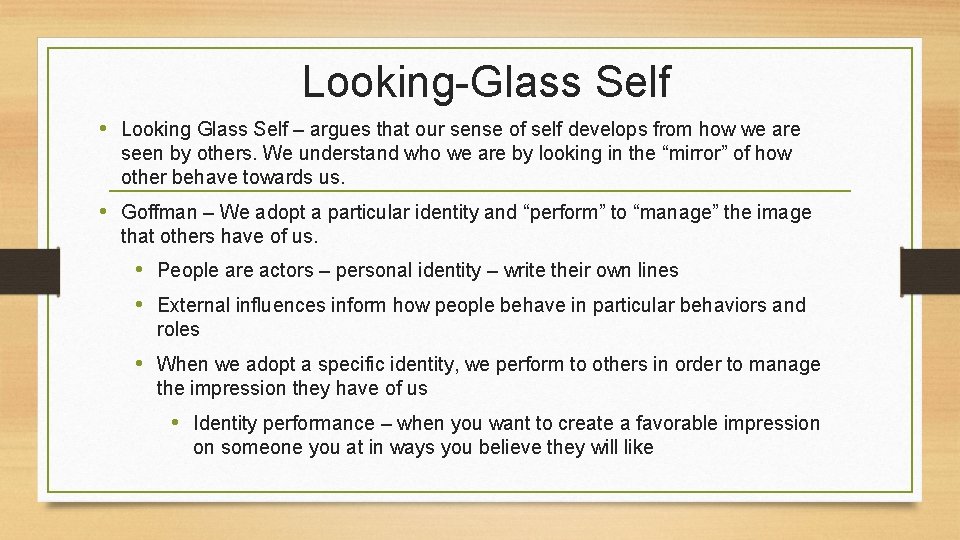 Looking-Glass Self

• Looking Glass Self – argues that our sense of self develops from how we are seen by others. We understand who we are by looking in the “mirror” of how other behave towards us.

• Goffman – We adopt a particular identity and “perform” to “manage” the image that others have of us.

• People are actors – personal identity – write their own lines

• External influences inform how people behave in particular behaviors and roles

• When we adopt a specific identity, we perform to others in order to manage the impression they have of us

• Identity performance – when you want to create a favorable impression on someone you at in ways you believe they will like